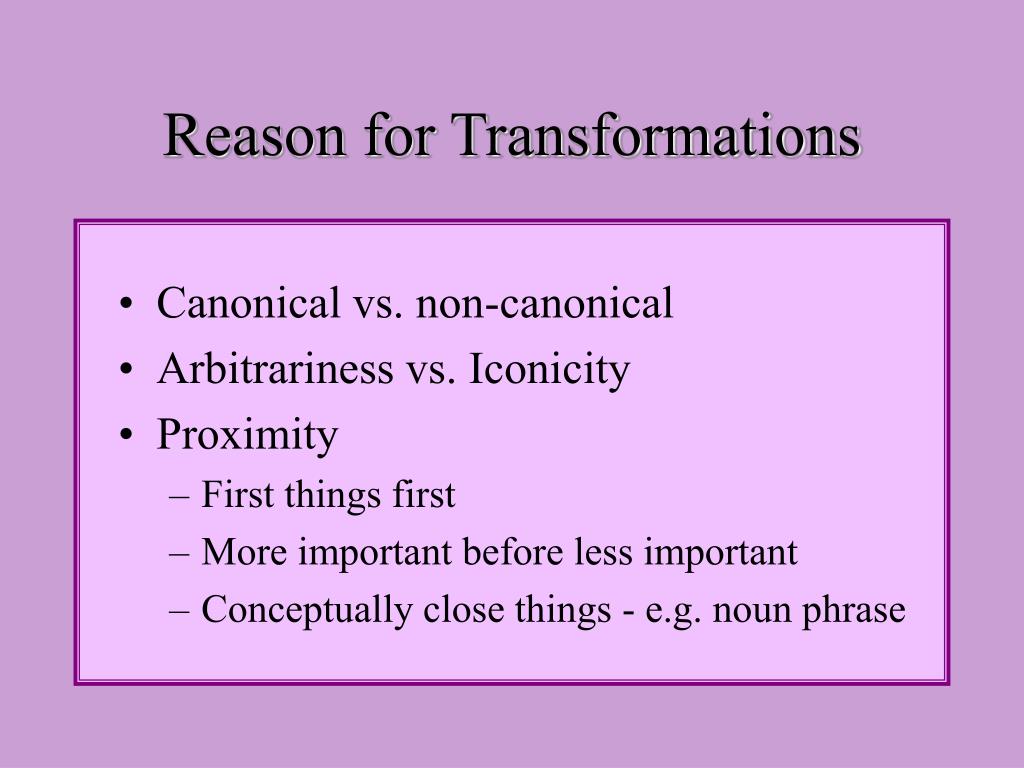 Reason for Transformations

• Canonical vs. non-canonical
• Arbitrariness vs. Iconicity
• Proximity
– First things first
– More important before less important
– Conceptually close things - e.g. noun phrase